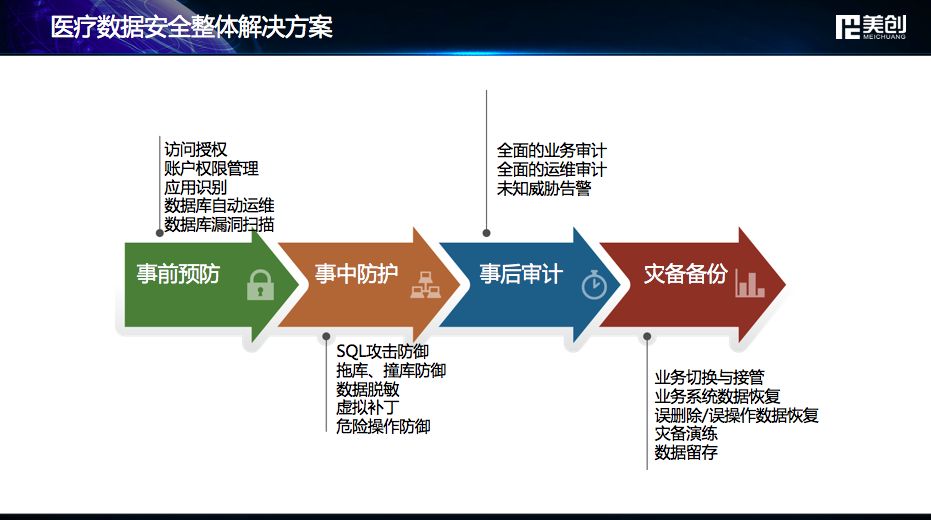 医疗数据安全整体解决方案

美创
MEICHUANG

访问授权
账户权限管理
应用识别
数据库自动运维
数据库漏洞扫描

全面的业务审计
全面的运维审计
未知威胁告警

事前预防

事中防护

事后审计

灾备备份

SQL攻击防御
拖库、撞库防御
数据脱敏
虚拟补丁
危险操作防御

业务切换与接管
业务系统数据恢复
误删除/误操作数据恢复
灾备演练
数据留存